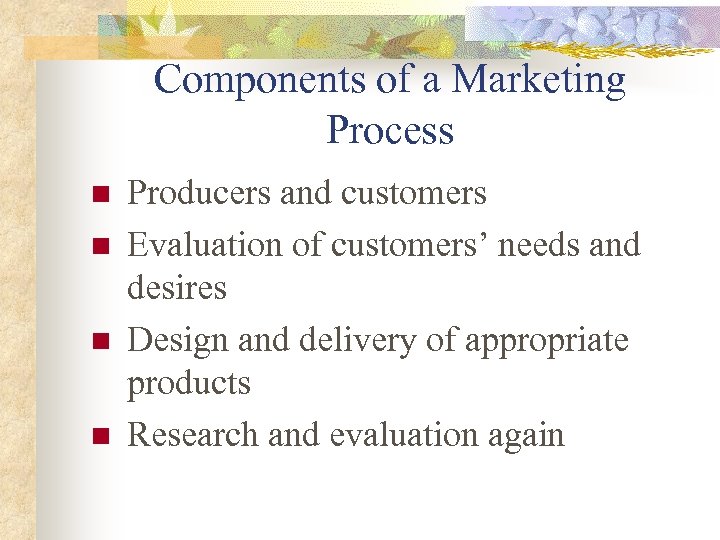 Components of a Marketing Process

- Producers and customers
- Evaluation of customers’ needs and desires
- Design and delivery of appropriate products
- Research and evaluation again